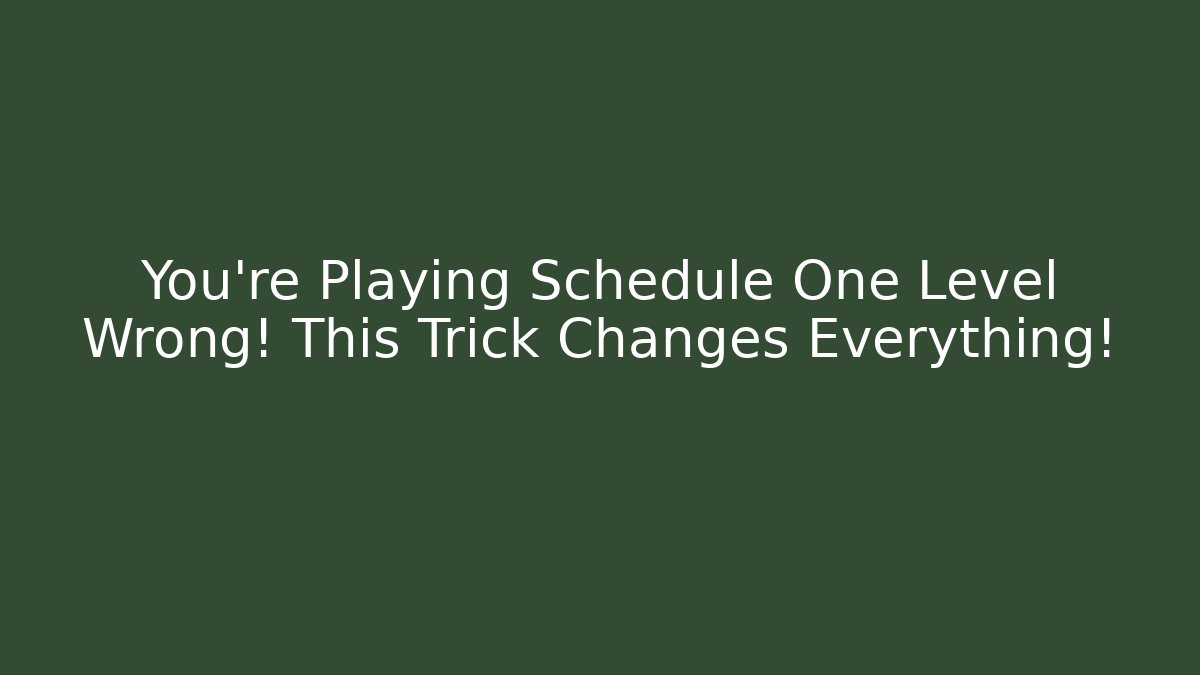 You're Playing Schedule One Level Wrong! This Trick Changes Everything!